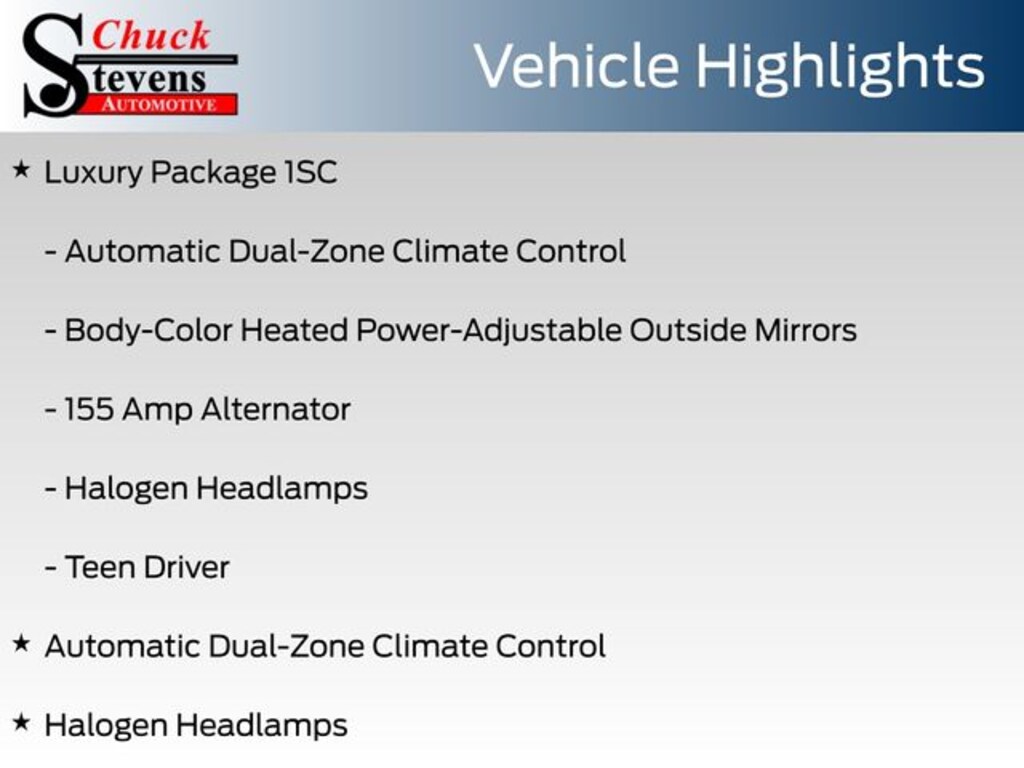 Chuck
Stevens
AUTOMOTIVE

Vehicle Highlights

★ Luxury Package 1SC

- Automatic Dual-Zone Climate Control

- Body-Color Heated Power-Adjustable Outside Mirrors

- 155 Amp Alternator

- Halogen Headlamps

- Teen Driver

★ Automatic Dual-Zone Climate Control

★ Halogen Headlamps